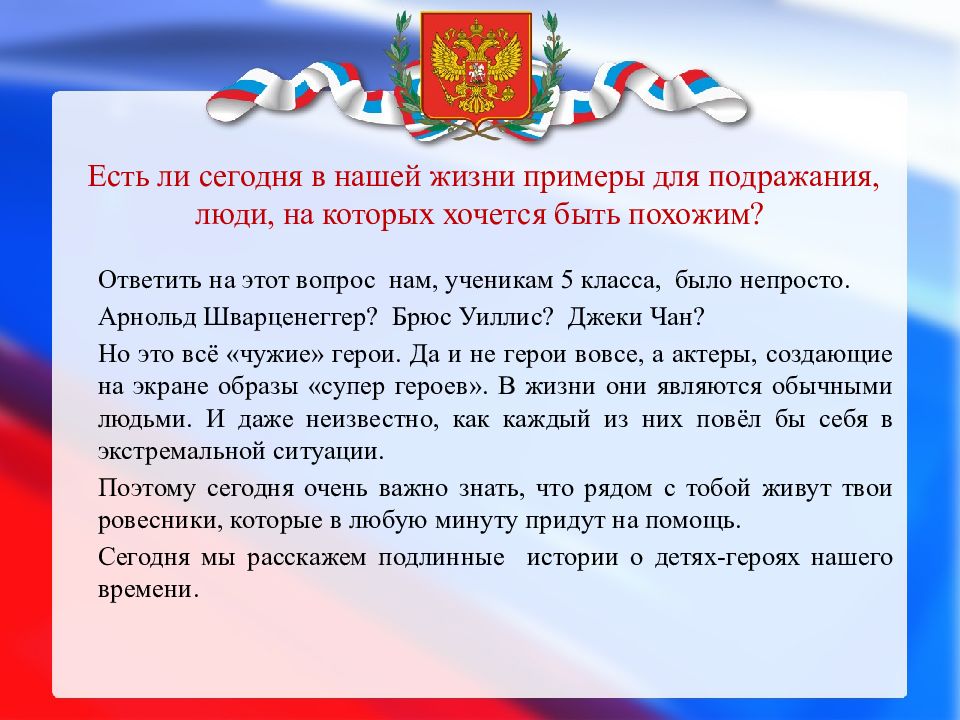 Есть ли сегодня в нашей жизни примеры для подражания, люди, на которых хочется быть похожим?

Ответить на этот вопрос нам, ученикам 5 класса, было непросто.

Арнольд Шварценеггер? Брюс Уиллис? Джеки Чан?

Но это всё «чужие» герои. Да и не герои вовсе, а актеры, создающие на экране образы «супер героев». В жизни они являются обычными людьми. И даже неизвестно, как каждый из них повёл бы себя в экстремальной ситуации.

Поэтому сегодня очень важно знать, что рядом с тобой живут твои ровесники, которые в любую минуту придут на помощь.

Сегодня мы расскажем подлинные истории о детях-героях нашего времени.